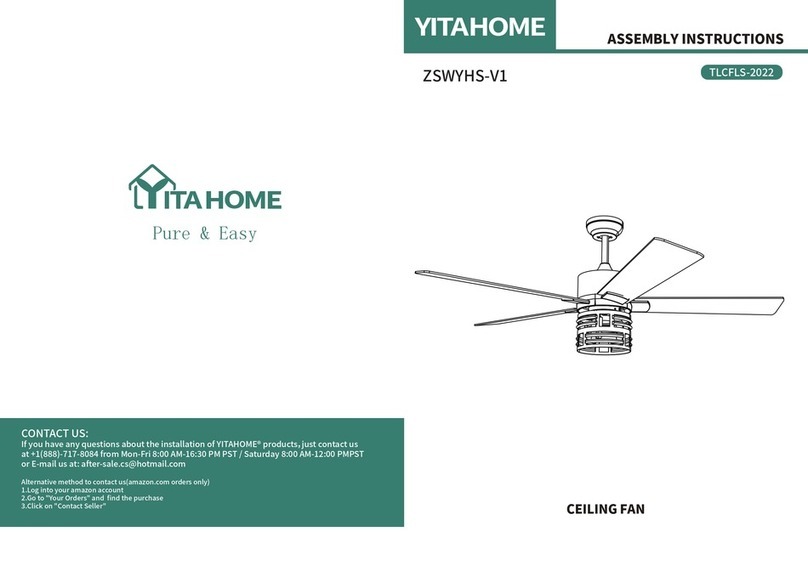 YITAHOME

Pure & Easy

CONTACT US:
If you have any questions about the installation of YITAHOME® products, just contact us at +1(888)-717-8084 from Mon-Fri 8:00 AM-16:30 PM PST / Saturday 8:00 AM-12:00 PMPST or E-mail us at: after-sale.cs@hotmail.com

Alternative method to contact us(amazon.com orders only)
1.Log into your amazon account
2.Go to "Your Orders" and find the purchase
3.Click on "Contact Seller"

YITAHOME

ASSEMBLY INSTRUCTIONS

ZSWYHS-V1

TLCFLS-2022

CEILING FAN